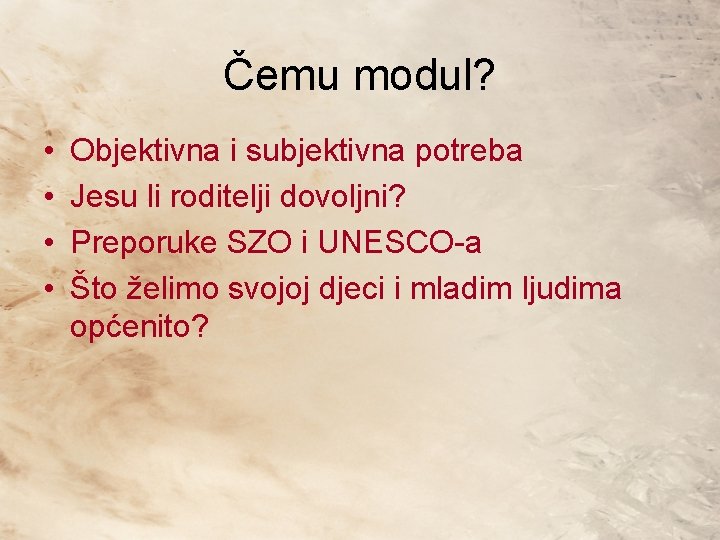 Čemu modul?

• Objektivna i subjektivna potreba
• Jesu li roditelji dovoljni?
• Preporuke SZO i UNESCO-a
• Što želimo svojoj djeci i mladim ljudima općenito?